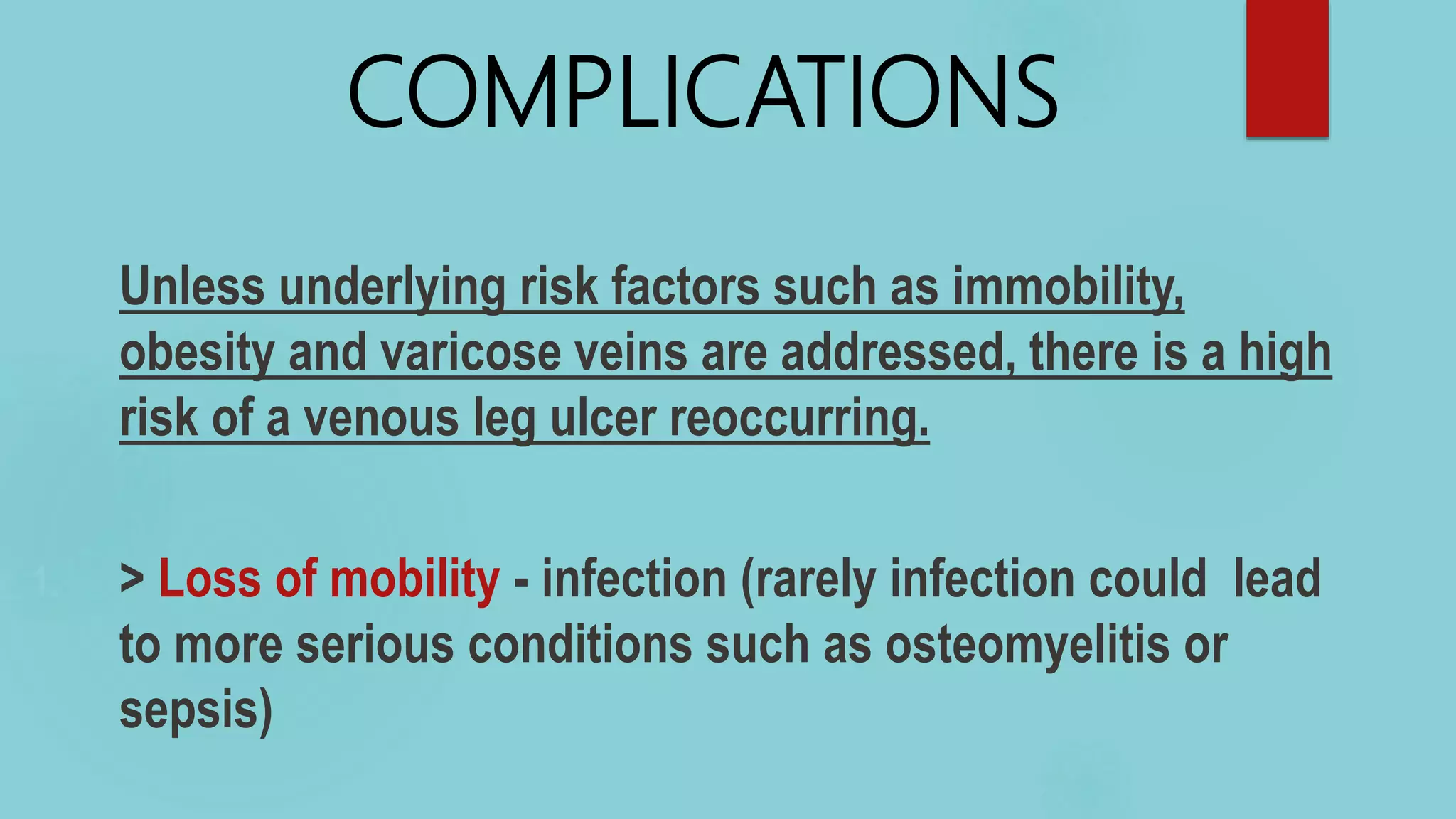 COMPLICATIONS

Unless underlying risk factors such as immobility, obesity and varicose veins are addressed, there is a high risk of a venous leg ulcer reoccurring.

> Loss of mobility - infection (rarely infection could lead to more serious conditions such as osteomyelitis or sepsis)